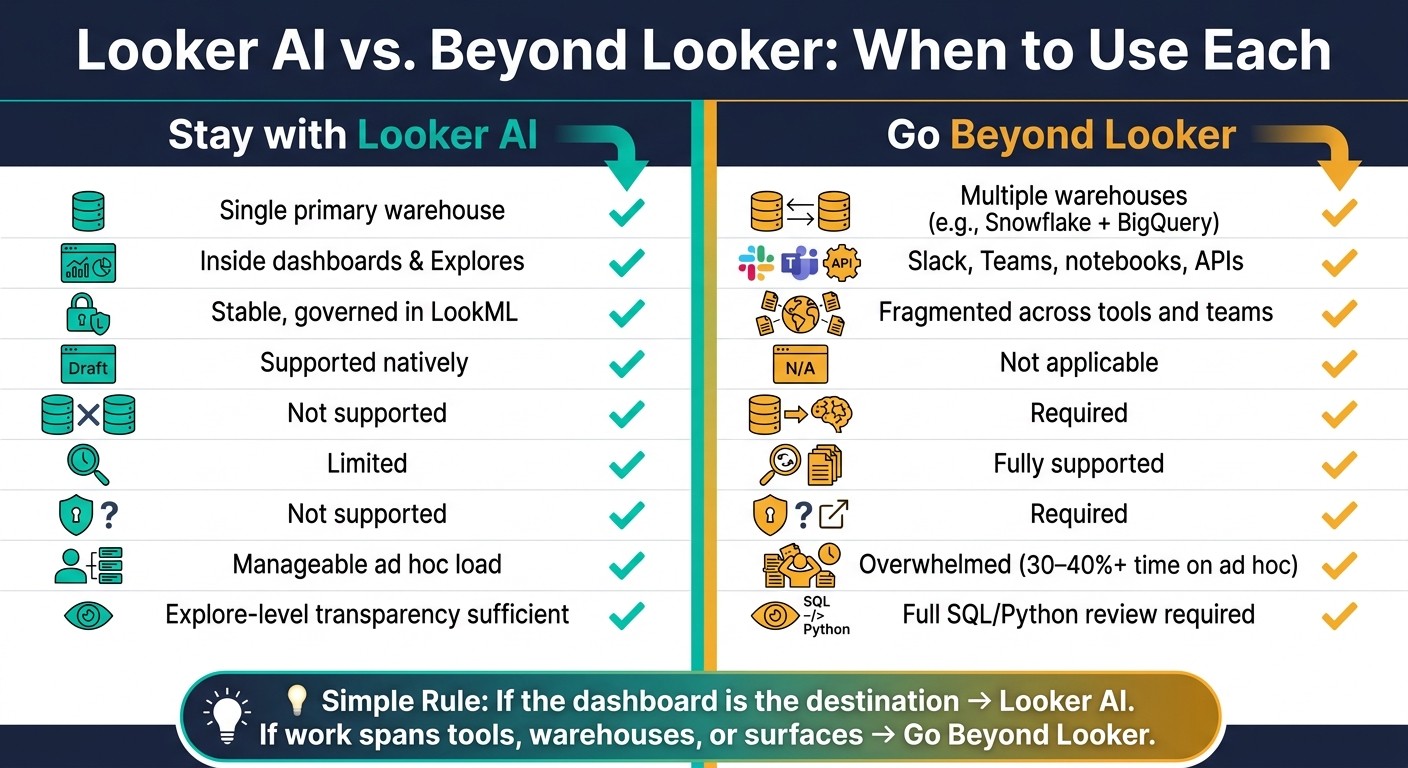 Looker AI vs. Beyond Looker: When to Use Each

Stay with Looker AI

Single primary warehouse
Inside dashboards & Explores
Stable, governed in LookML
Draft
Supported natively
Not supported
Limited
Not supported
Manageable ad hoc load
Explore-level transparency sufficient

Go Beyond Looker

Multiple warehouses (e.g., Snowflake + BigQuery)
API
Slack, Teams, notebooks, APIs
Fragmented across tools and teams
N/A
Not applicable
Required
Fully supported
Required
Overwhelmed (30–40%+ time on ad hoc)
SQL -/> Python
Full SQL/Python review required

💡 Simple Rule: If the dashboard is the destination → Looker AI.
If work spans tools, warehouses, or surfaces → Go Beyond Looker.